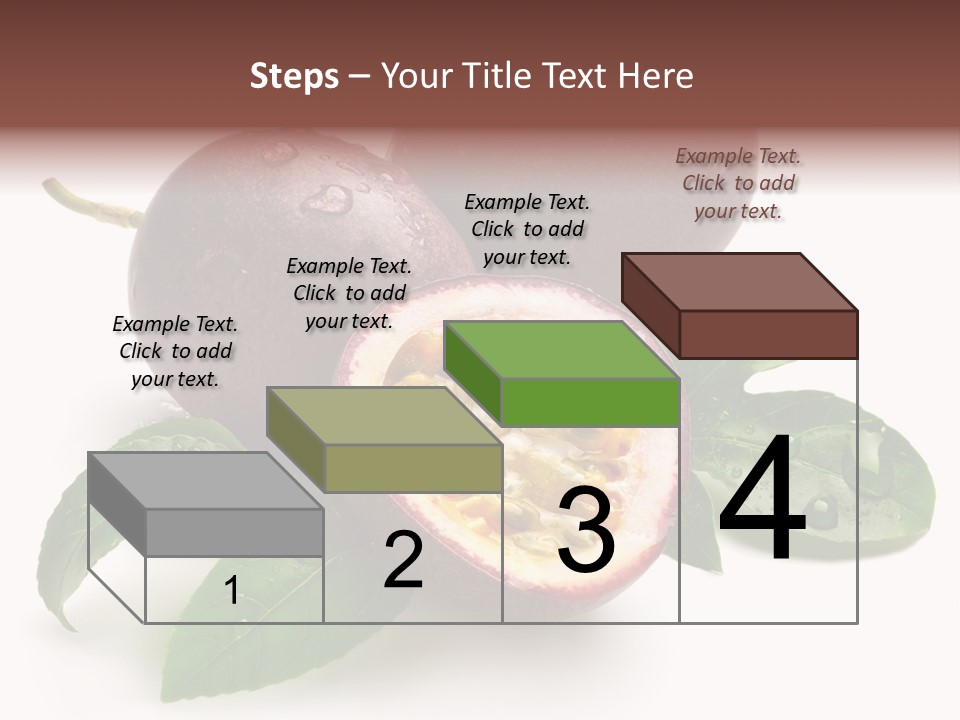 Steps – Your Title Text Here

Example Text. Click to add your text.

Example Text. Click to add your text.

Example Text. Click to add your text.

Example Text. Click to add your text.

1

2

3

4